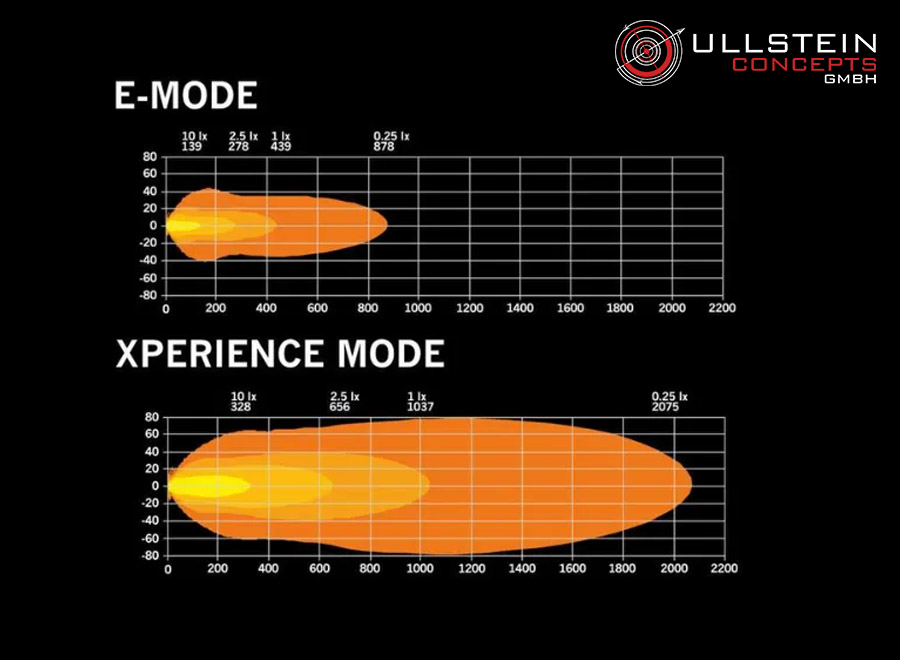 ULLSTEIN
CONCEPTS
GMBH

E-MODE

10 lx
139

2.5 lx
278

1 lx
439

0.25 lx
878

80
60
40
20
0
-20
-40
-60
-80

0 200 400 600 800 1000 1200 1400 1600 1800 2000 2200

XPERIENCE MODE

10 lx
328

2.5 lx
656

1 lx
1037

0.25 lx
2075

80
60
40
20
0
-20
-40
-60
-80

0 200 400 600 800 1000 1200 1400 1600 1800 2000 2200